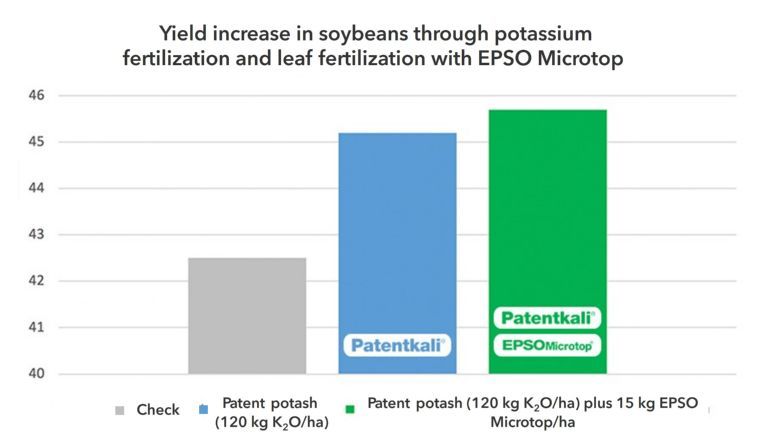 Yield increase in soybeans through potassium fertilization and leaf fertilization with EPSO Microtop

46
45
44
43
42
41
40

Patentkali®

Patentkali®
EPSOMicrotop®

Check
Patent potash (120 kg $K_2O$/ha)
Patent potash (120 kg $K_2O$/ha) plus 15 kg EPSO Microtop/ha